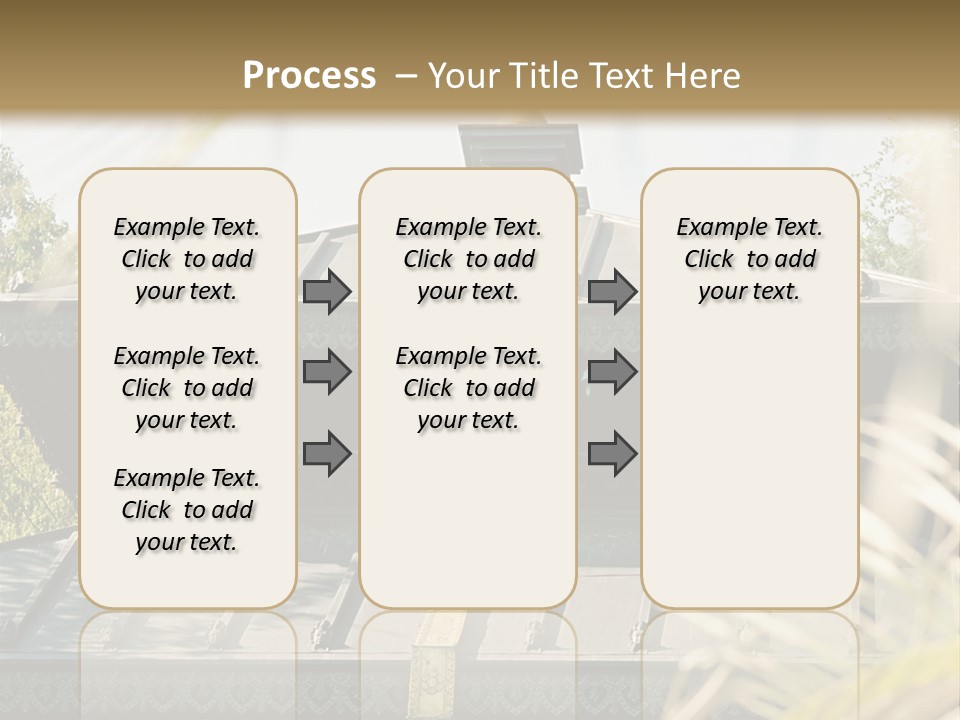 Process – Your Title Text Here

Example Text. Click to add your text.

Example Text. Click to add your text.

Example Text. Click to add your text.

Example Text. Click to add your text.

Example Text. Click to add your text.

Example Text. Click to add your text.